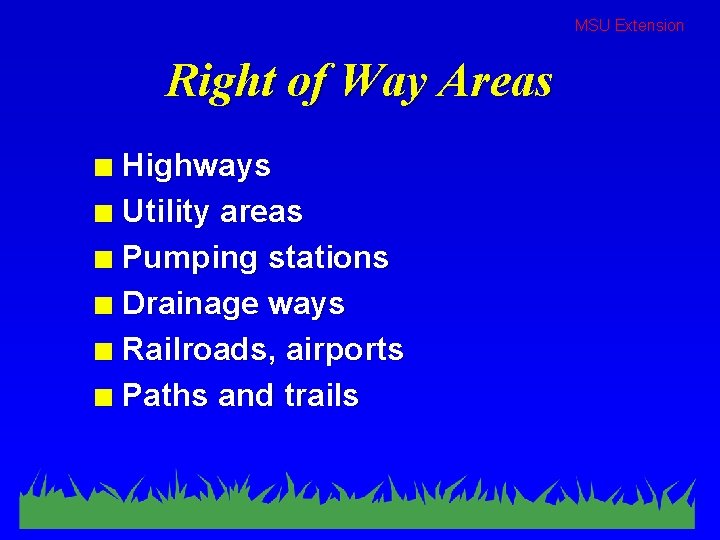 MSU Extension

Right of Way Areas

- Highways
- Utility areas
- Pumping stations
- Drainage ways
- Railroads, airports
- Paths and trails